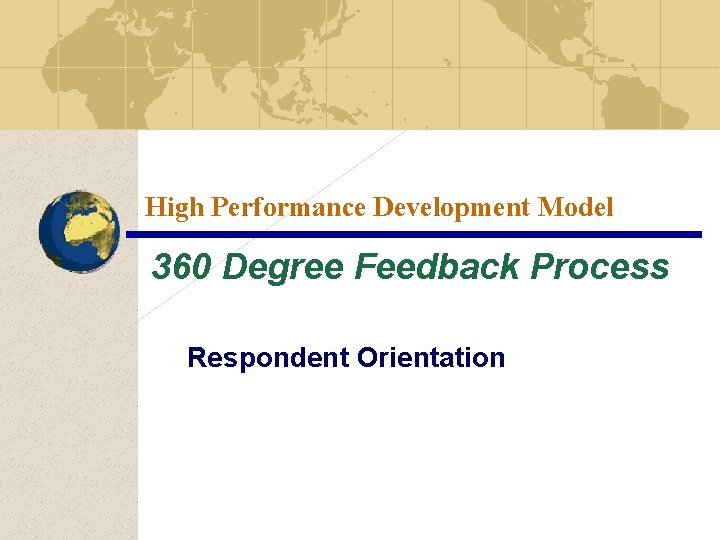 High Performance Development Model

360 Degree Feedback Process

Respondent Orientation